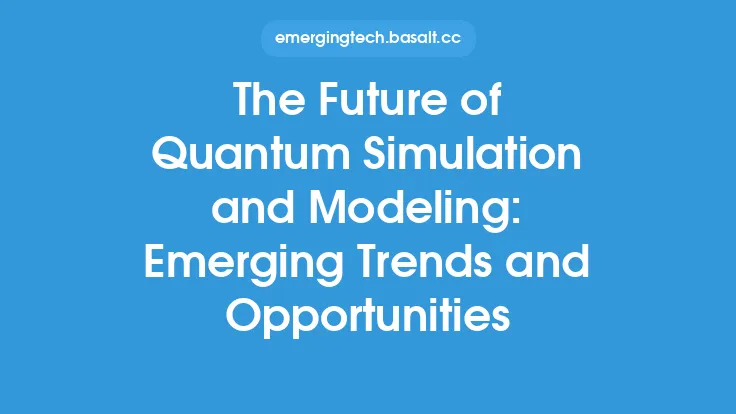 emergingtech.basalt.cc

The Future of Quantum Simulation and Modeling: Emerging Trends and Opportunities